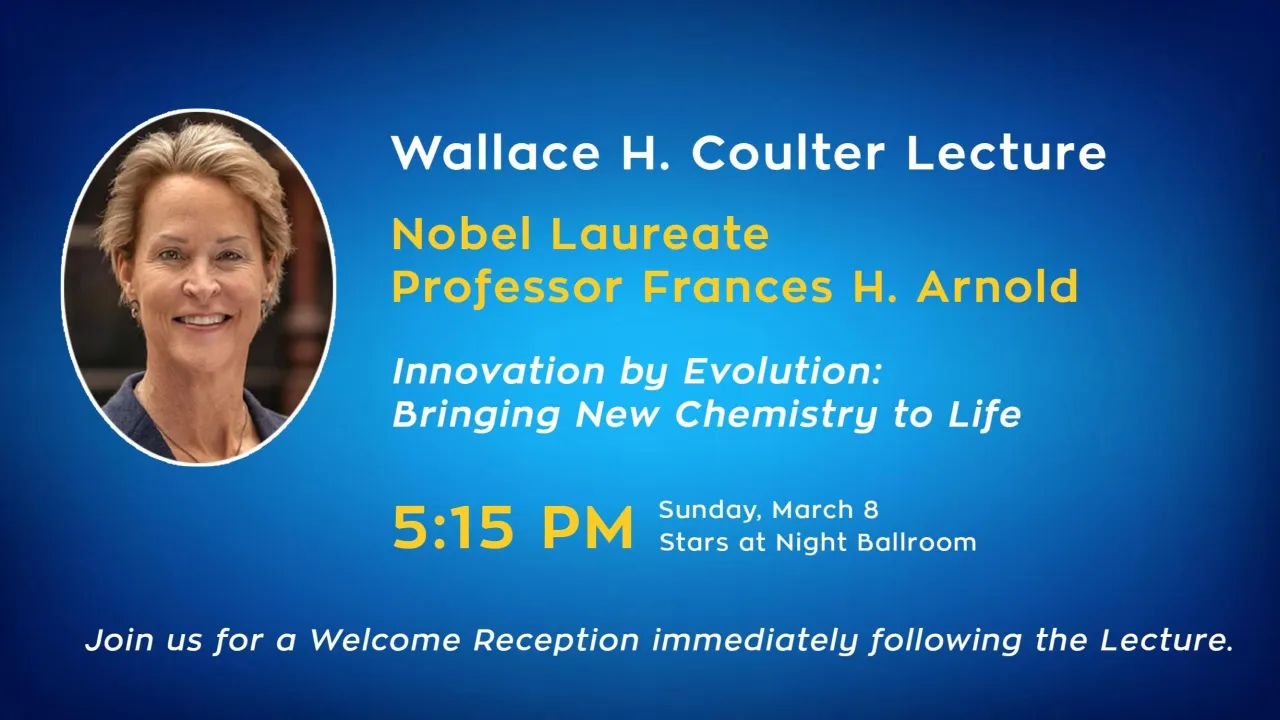 Wallace H. Coulter Lecture

Nobel Laureate
Professor Frances H. Arnold

Innovation by Evolution:
Bringing New Chemistry to Life

5:15 PM Sunday, March 8
Stars at Night Ballroom

Join us for a Welcome Reception immediately following the Lecture.